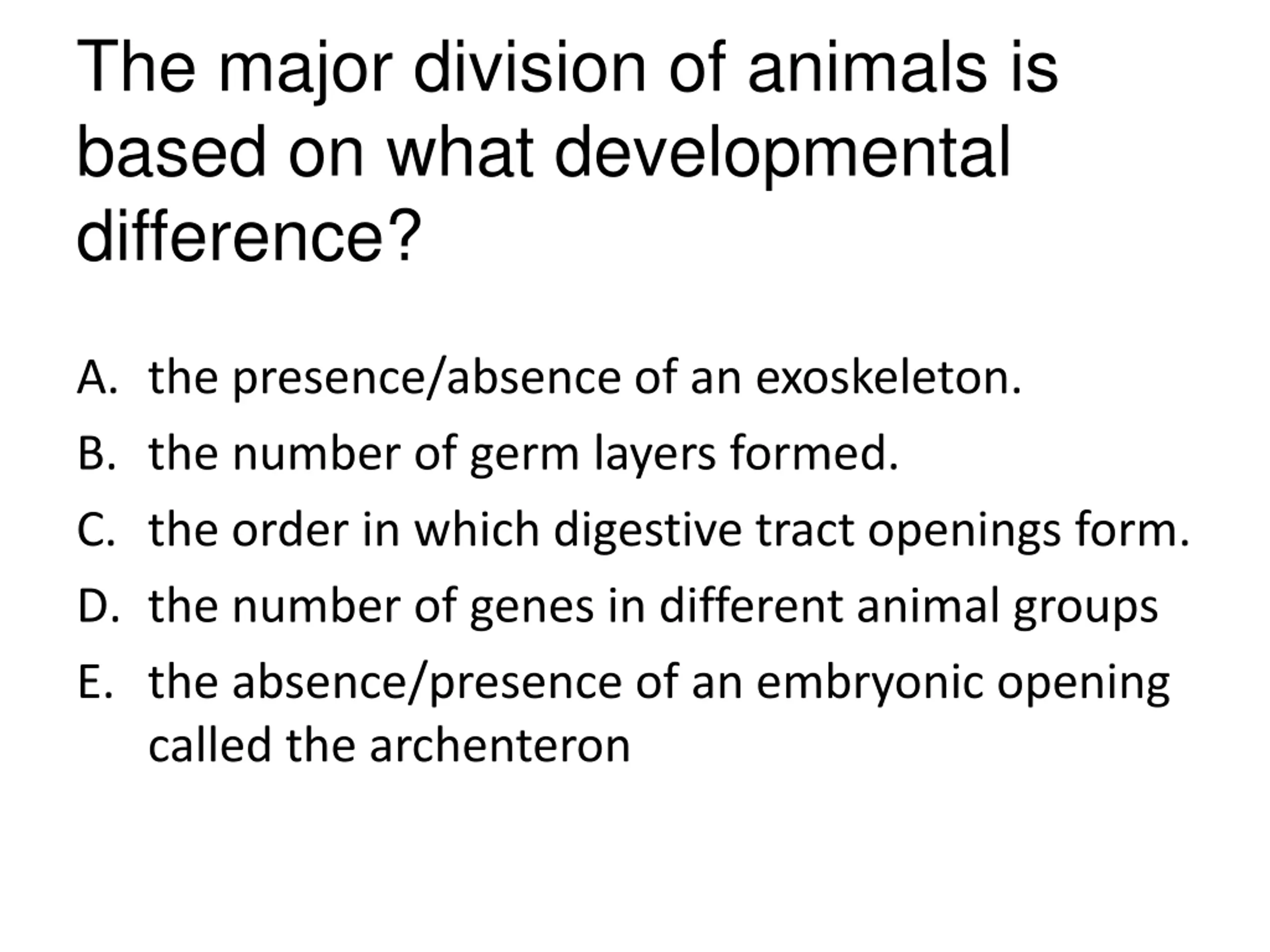 The major division of animals is based on what developmental difference?

A. the presence/absence of an exoskeleton.
B. the number of germ layers formed.
C. the order in which digestive tract openings form.
D. the number of genes in different animal groups
E. the absence/presence of an embryonic opening called the archenteron